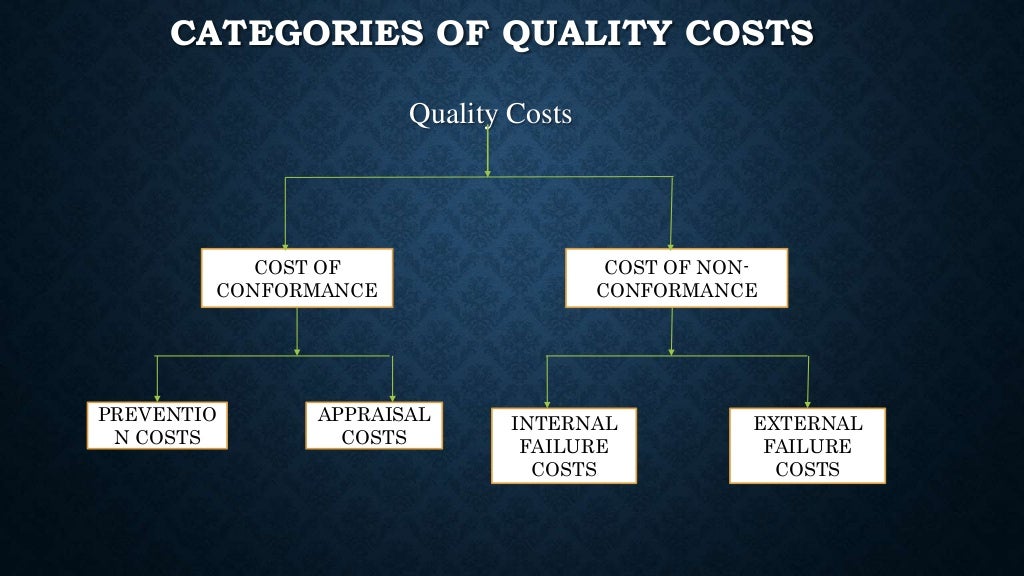 CATEGORIES OF QUALITY COSTS

Quality Costs

COST OF CONFORMANCE

COST OF NON-CONFORMANCE

PREVENTIO N COSTS

APPRAISAL COSTS

INTERNAL FAILURE COSTS

EXTERNAL FAILURE COSTS